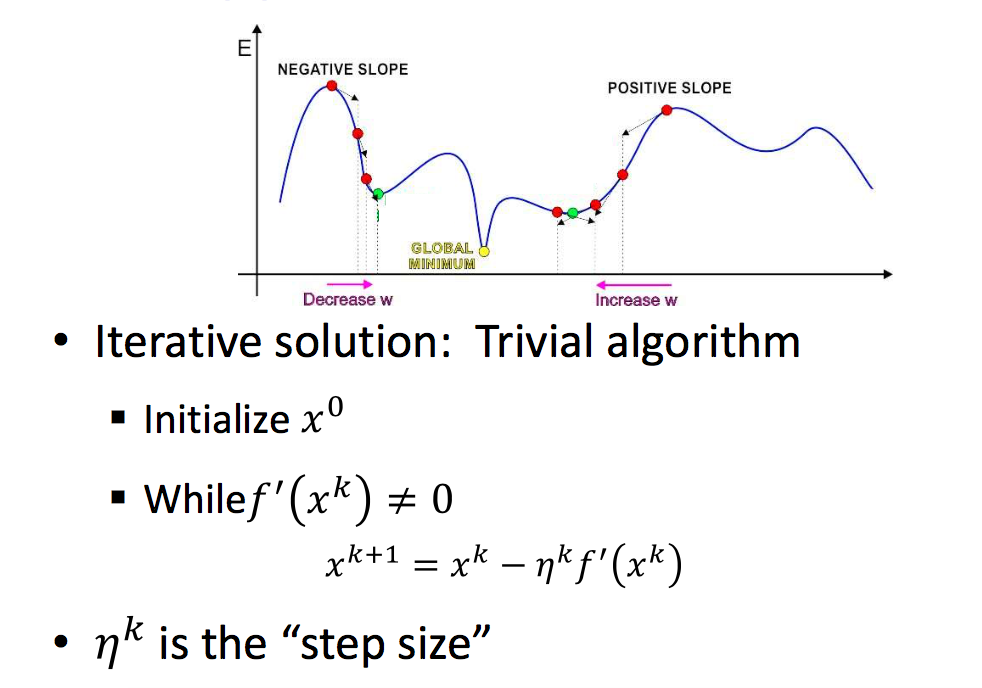 E

NEGATIVE SLOPE

POSITIVE SLOPE

GLOBAL MINIMUM

Decrease w

Increase w

• Iterative solution: Trivial algorithm

▪ Initialize $x^0$

▪ While$f'(x^k) \neq 0$

$x^{k+1} = x^k - \eta^k f'(x^k)$

• $\eta^k$ is the “step size”